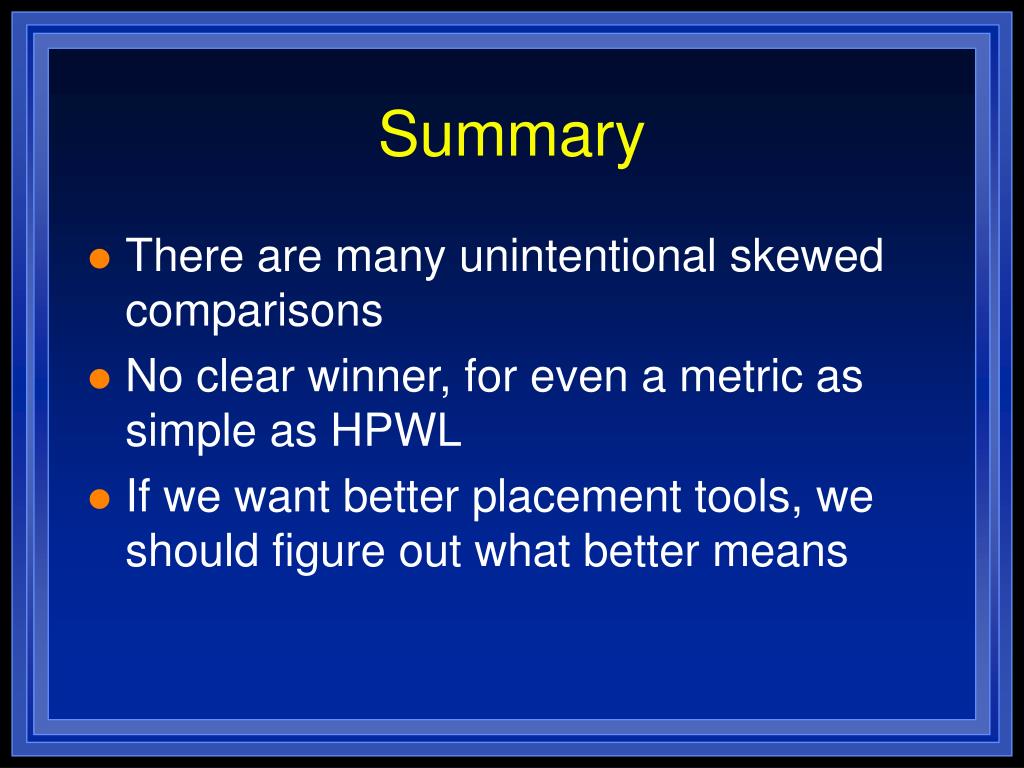 Summary

- There are many unintentional skewed comparisons
- No clear winner, for even a metric as simple as HPWL
- If we want better placement tools, we should figure out what better means